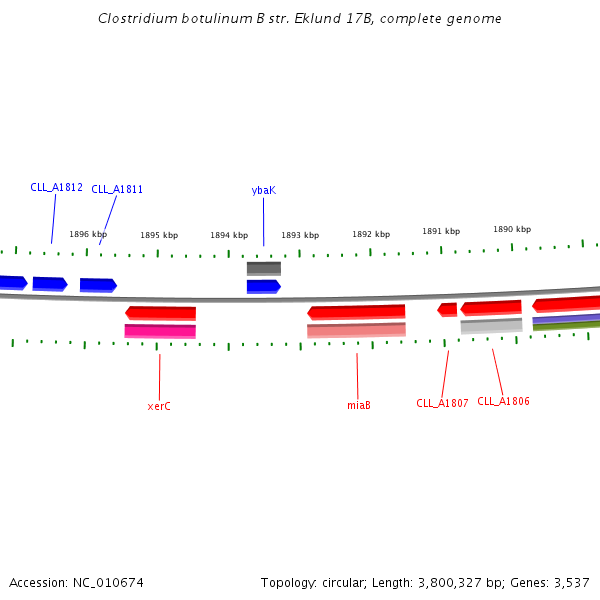 Clostridium botulinum B str. Eklund 17B, complete genome

CLL_A1812

CLL_A1811

ybaK

1896 kbp

1895 kbp

1894 kbp

1893 kbp

1892 kbp

1891 kbp

1890 kbp

xerC

miaB

CLL_A1807

CLL_A1806

Accession: NC_010674

Topology: circular; Length: 3,800,327 bp; Genes: 3,537